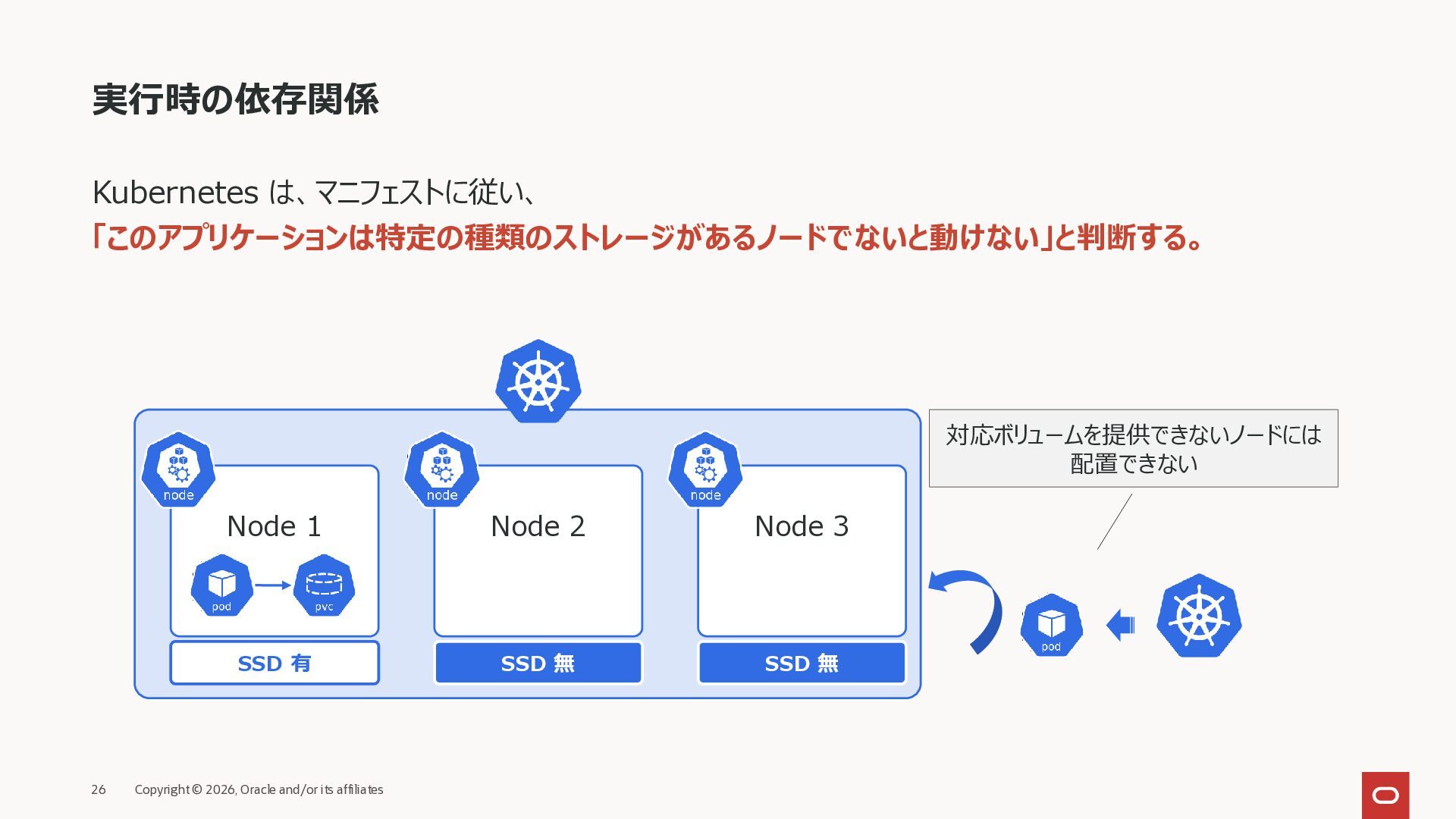 実行時の依存関係

Kubernetes は、マニフェストに従い、
「このアプリケーションは特定の種類のストレージがあるノードでないと動けない」と判断する。

node
Node 1
pod
pvc
SSD 有

node
Node 2
SSD 無

node
Node 3
SSD 無

対応ボリュームを提供できないノードには配置できない

pod

26 Copyright © 2026, Oracle and/or its affiliates